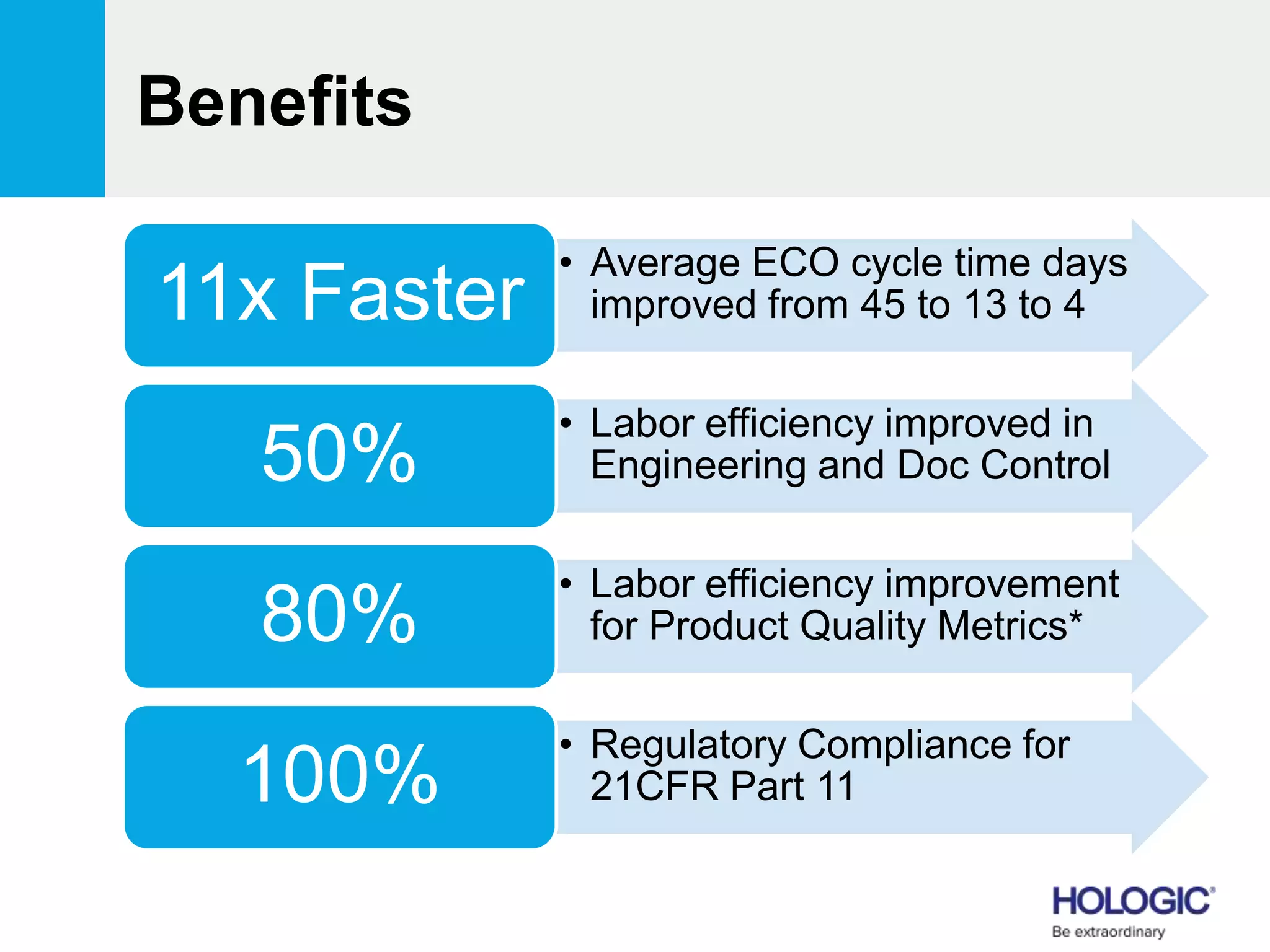 Benefits

11x Faster

• Average ECO cycle time days improved from 45 to 13 to 4

50%

• Labor efficiency improved in Engineering and Doc Control

80%

• Labor efficiency improvement for Product Quality Metrics*

100%

• Regulatory Compliance for 21CFR Part 11

HOLOGIC®
Be extraordinary